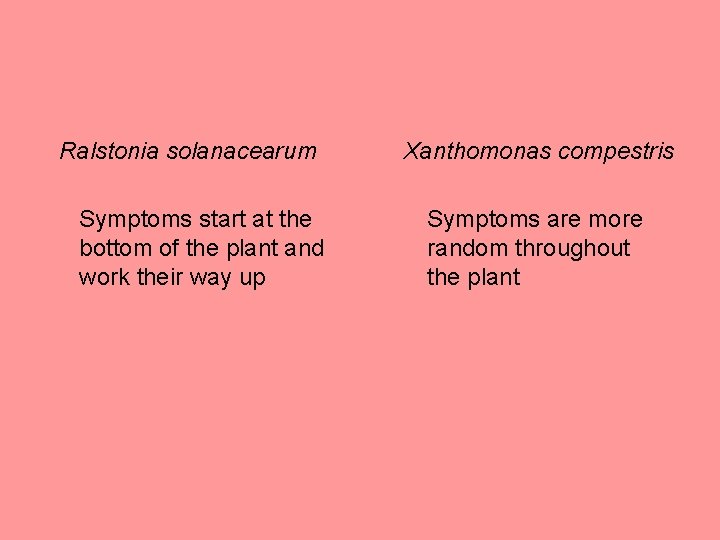 Ralstonia solanacearum

Symptoms start at the bottom of the plant and work their way up

Xanthomonas compestris

Symptoms are more random throughout the plant